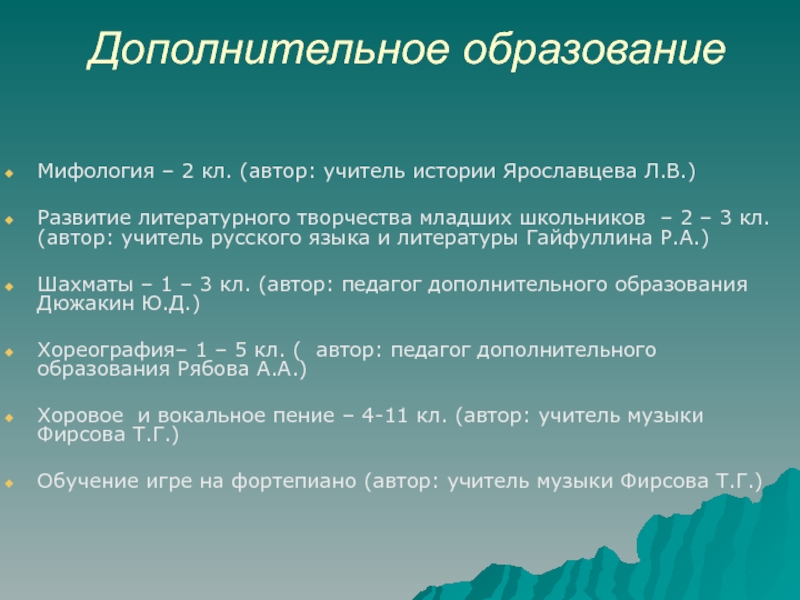 Дополнительное образование

Мифология – 2 кл. (автор: учитель истории Ярославцева Л.В.)

Развитие литературного творчества младших школьников – 2 – 3 кл. (автор: учитель русского языка и литературы Гайфуллина Р.А.)

Шахматы – 1 – 3 кл. (автор: педагог дополнительного образования Дюжакин Ю.Д.)

Хореография– 1 – 5 кл. ( автор: педагог дополнительного образования Рябова А.А.)

Хоровое и вокальное пение – 4-11 кл. (автор: учитель музыки Фирсова Т.Г.)

Обучение игре на фортепиано (автор: учитель музыки Фирсова Т.Г.)